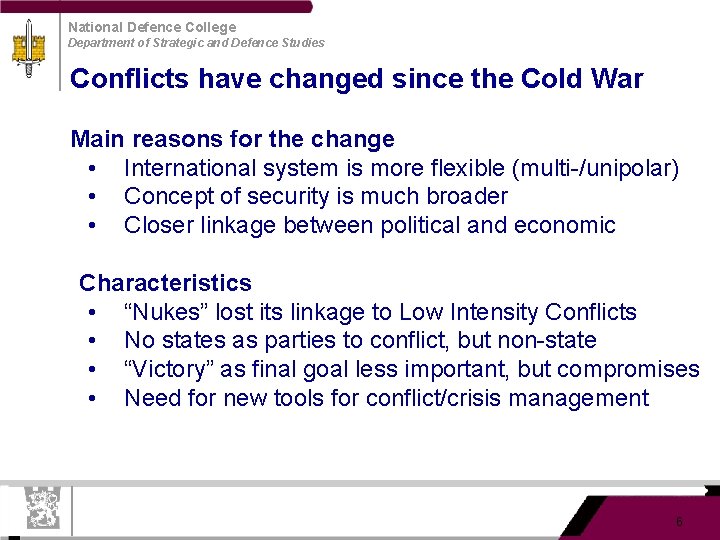 National Defence College
Department of Strategic and Defence Studies

Conflicts have changed since the Cold War

Main reasons for the change
• International system is more flexible (multi-/unipolar)
• Concept of security is much broader
• Closer linkage between political and economic

Characteristics
• “Nukes” lost its linkage to Low Intensity Conflicts
• No states as parties to conflict, but non-state
• “Victory” as final goal less important, but compromises
• Need for new tools for conflict/crisis management

6